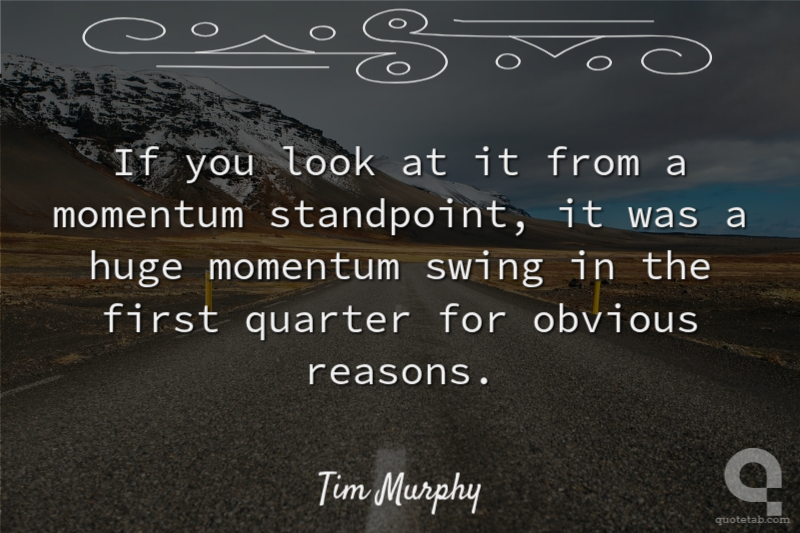 If you look at it from a momentum standpoint, it was a huge momentum swing in the first quarter for obvious reasons.

Tim Murphy

quotetab.com